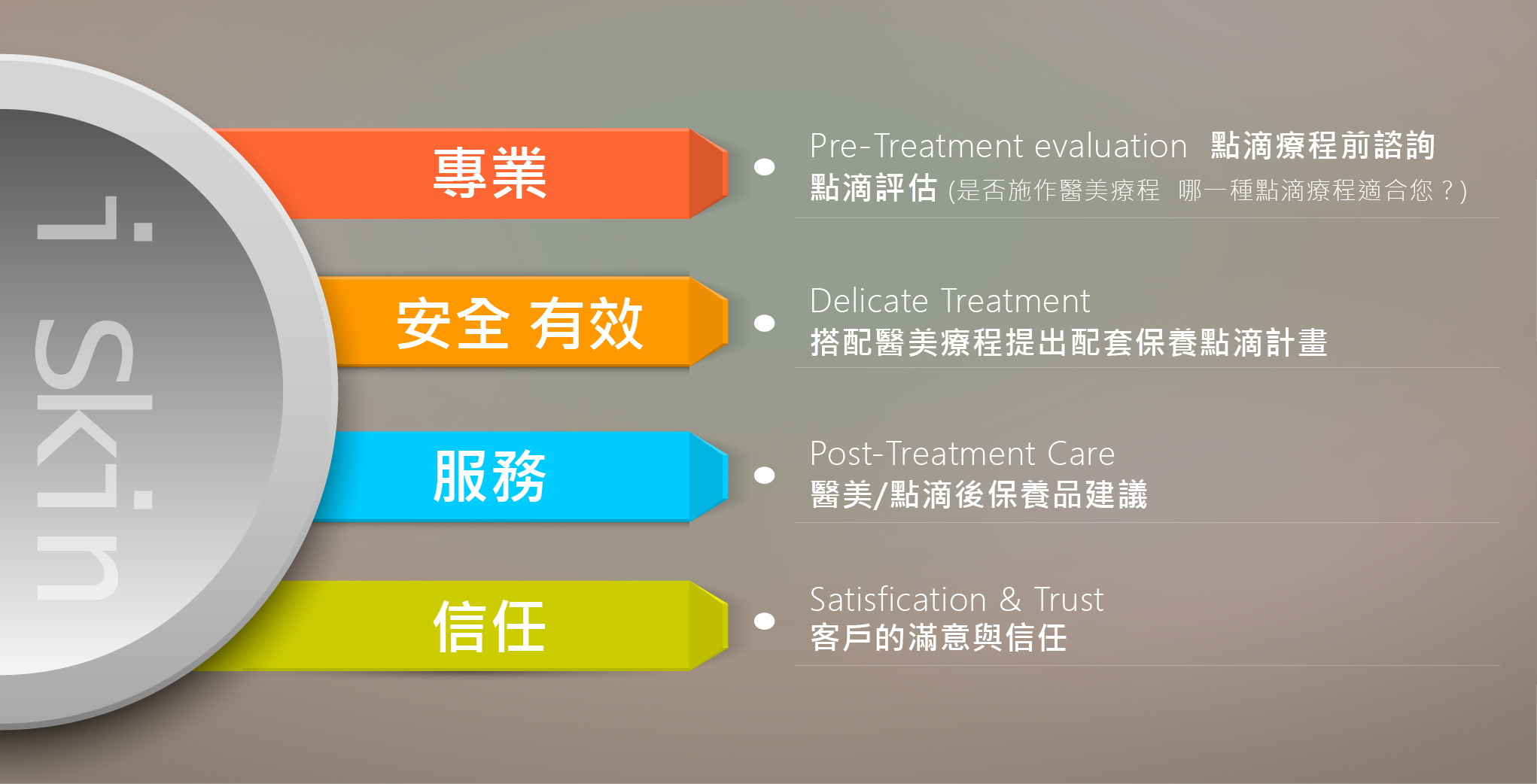 i Skin

專業

Pre-Treatment evaluation 點滴療程前諮詢
點滴評估 (是否施作醫美療程 哪一種點滴療程適合您？)

安全 有效

Delicate Treatment
搭配醫美療程提出配套保養點滴計畫

服務

Post-Treatment Care
醫美/點滴後保養品建議

信任

Satisfication & Trust
客戶的滿意與信任